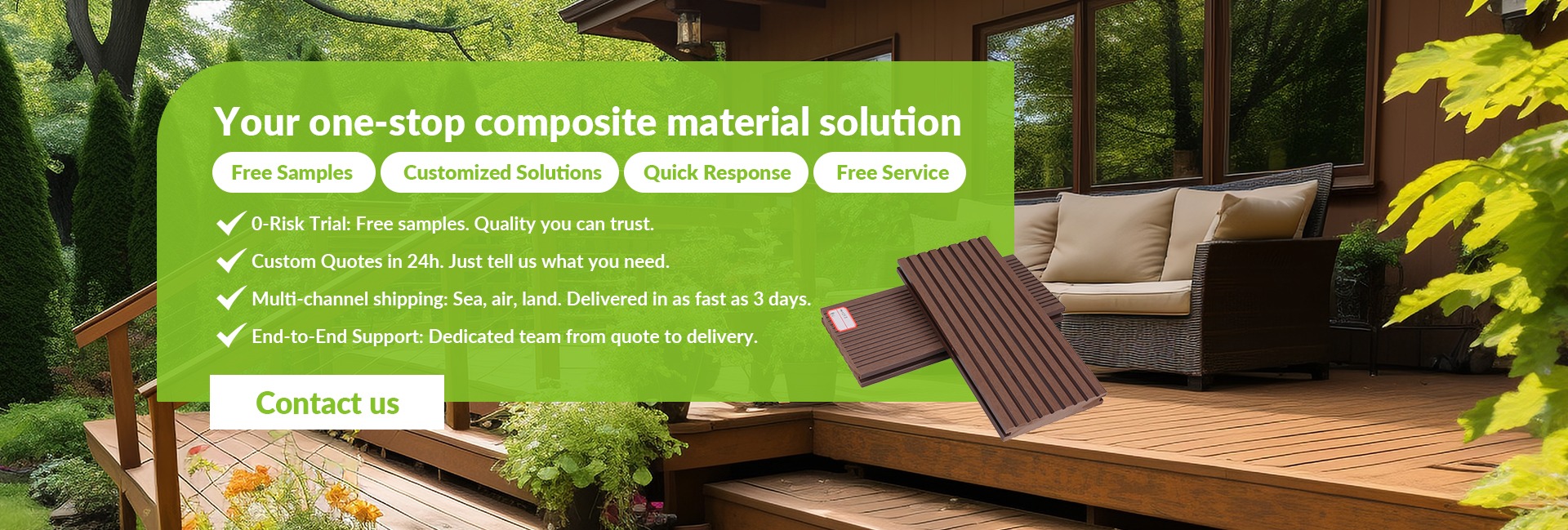 Your one-stop composite material solution

Free Samples
Customized Solutions
Quick Response
Free Service

0-Risk Trial: Free samples. Quality you can trust.
Custom Quotes in 24h. Just tell us what you need.
Multi-channel shipping: Sea, air, land. Delivered in as fast as 3 days.
End-to-End Support: Dedicated team from quote to delivery.

Contact us